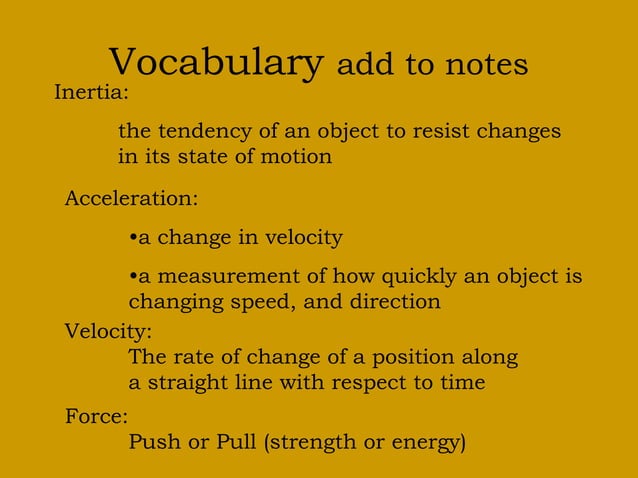 Vocabulary add to notes

Inertia:

the tendency of an object to resist changes in its state of motion

Acceleration:

•a change in velocity

•a measurement of how quickly an object is changing speed, and direction

Velocity:

The rate of change of a position along a straight line with respect to time

Force:

Push or Pull (strength or energy)